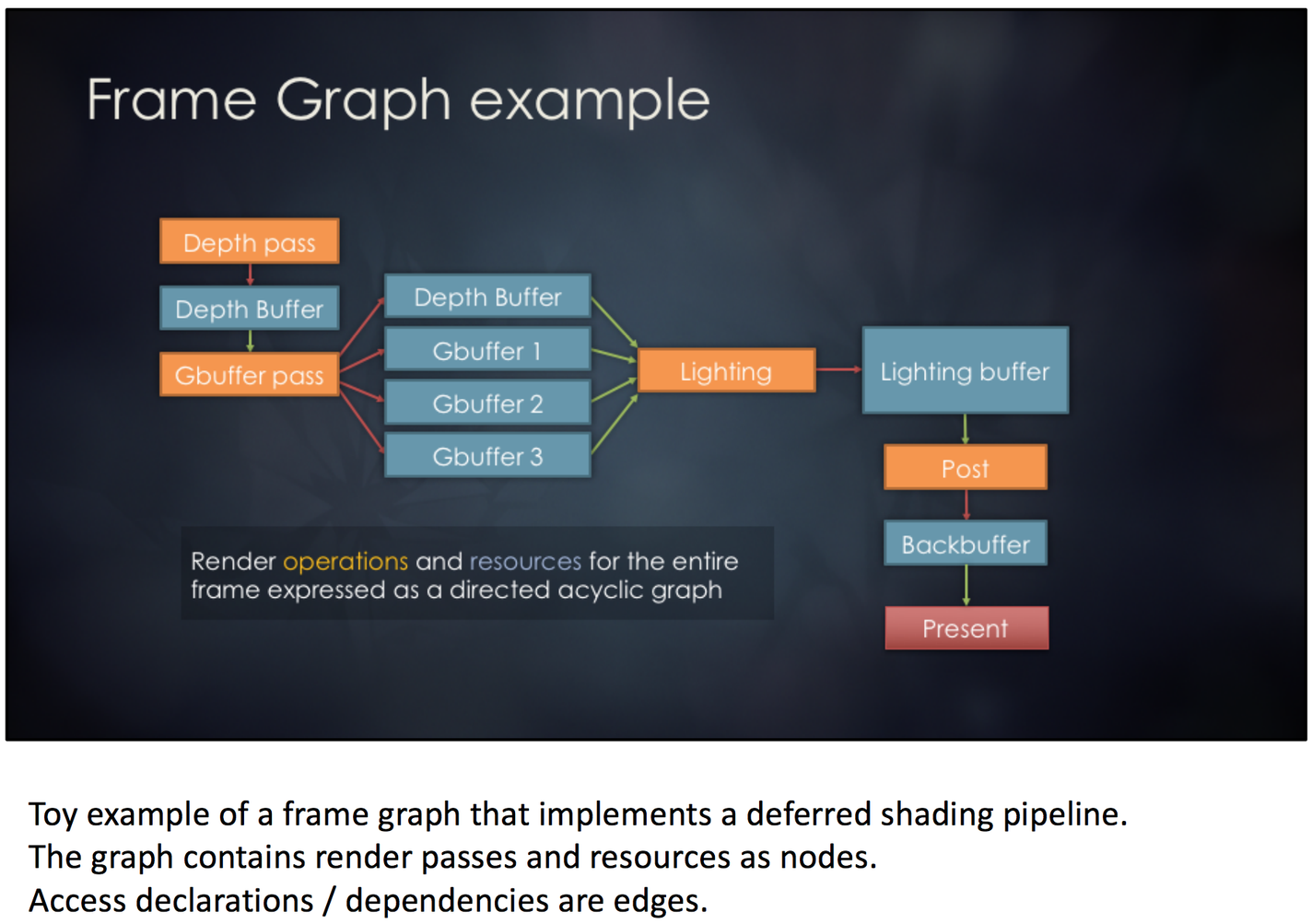 Frame Graph example

Depth pass

Depth Buffer

Gbuffer pass

Depth Buffer

Gbuffer 1

Gbuffer 2

Gbuffer 3

Lighting

Lighting buffer

Post

Backbuffer

Present

Render operations and resources for the entire frame expressed as a directed acyclic graph

Toy example of a frame graph that implements a deferred shading pipeline.
The graph contains render passes and resources as nodes.
Access declarations / dependencies are edges.